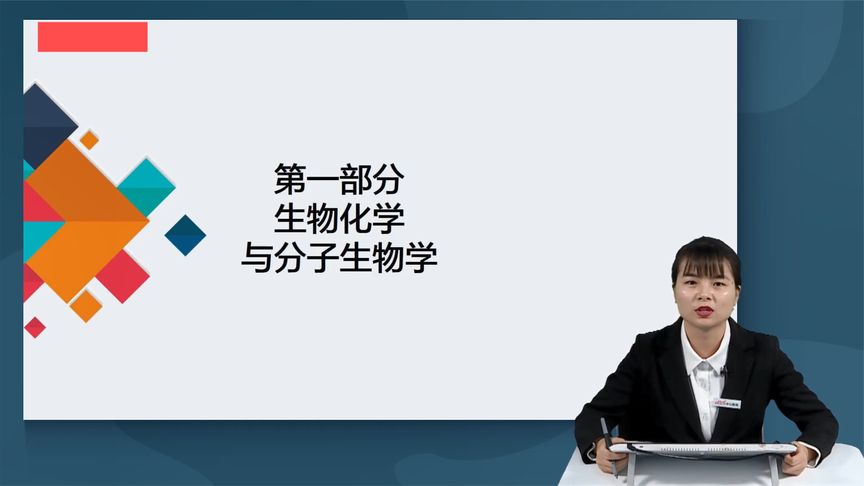 第一部分
生物化学
与分子生物学